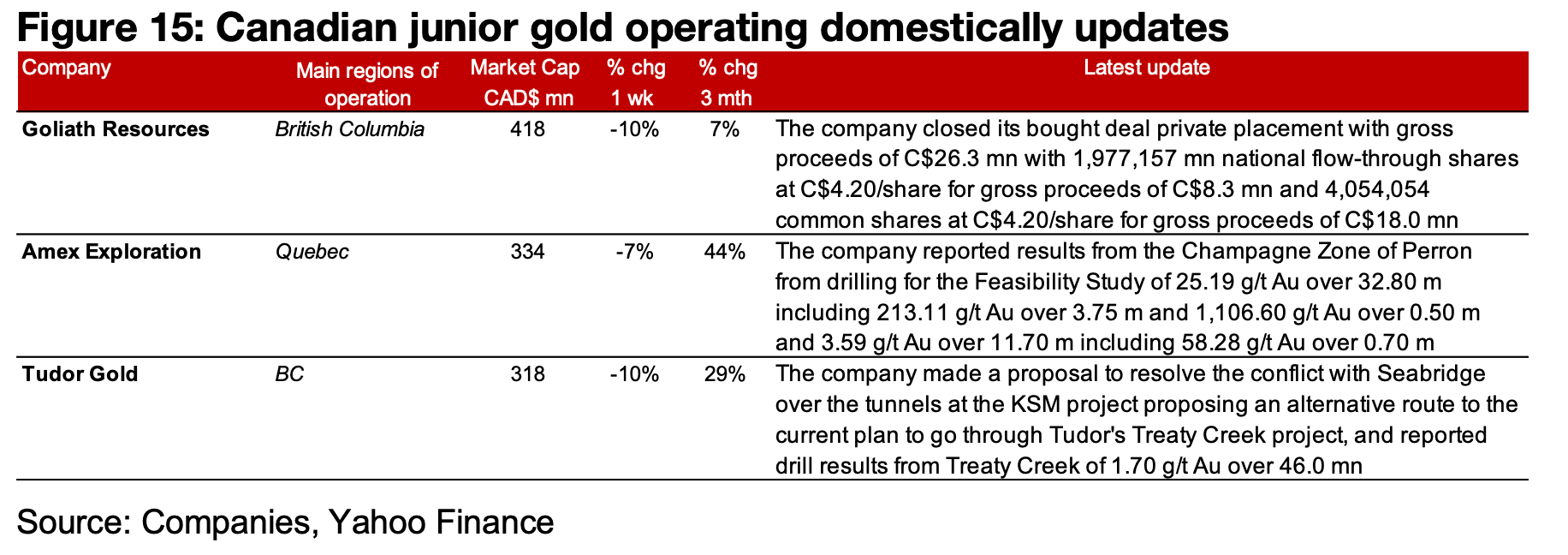 Figure 15: Canadian junior gold operating domestically updates

| Company | Main regions of operation | Market Cap CAD$ mn | % chg 1 wk | % chg 3 mth | Latest update |
|---|---|---|---|---|---|
| Goliath Resources | British Columbia | 418 | -10% | 7% | The company closed its bought deal private placement with gross proceeds of C$26.3 mn with 1,977,157 mn national flow-through shares at C$4.20/share for gross proceeds of C$8.3 mn and 4,054,054 common shares at C$4.20/share for gross proceeds of C$18.0 mn |
| Amex Exploration | Quebec | 334 | -7% | 44% | The company reported results from the Champagne Zone of Perron from drilling for the Feasibility Study of 25.19 g/t Au over 32.80 m including 213.11 g/t Au over 3.75 m and 1,106.60 g/t Au over 0.50 m and 3.59 g/t Au over 11.70 m including 58.28 g/t Au over 0.70 m |
| Tudor Gold | BC | 318 | -10% | 29% | The company made a proposal to resolve the conflict with Seabridge over the tunnels at the KSM project proposing an alternative route to the current plan to go through Tudor's Treaty Creek project, and reported drill results from Treaty Creek of 1.70 g/t Au over 46.0 mn |

Source: Companies, Yahoo Finance